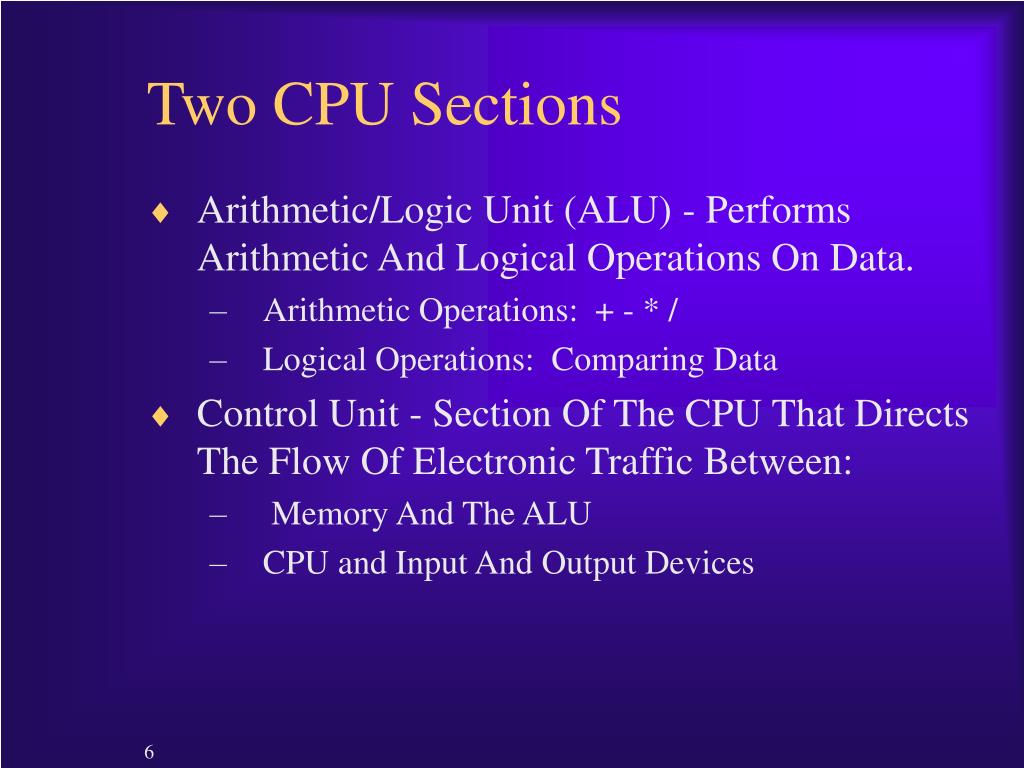 Two CPU Sections

♦ Arithmetic/Logic Unit (ALU) - Performs Arithmetic And Logical Operations On Data.

– Arithmetic Operations: + - * /

– Logical Operations: Comparing Data

♦ Control Unit - Section Of The CPU That Directs The Flow Of Electronic Traffic Between:

– Memory And The ALU

– CPU and Input And Output Devices

6